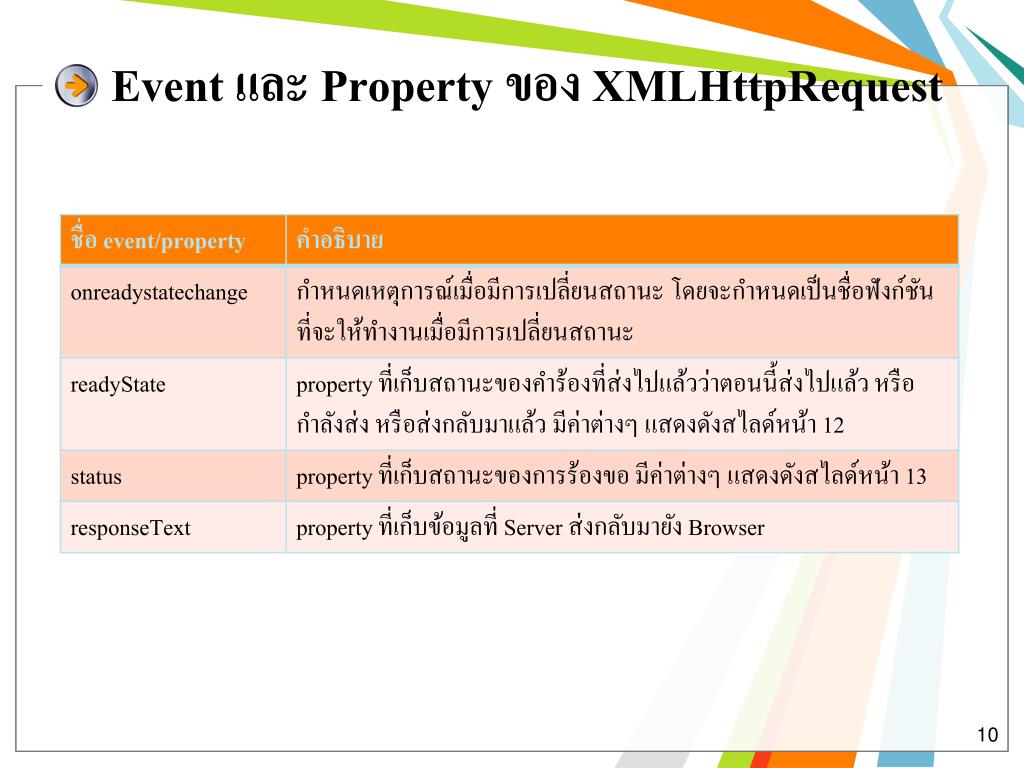 Event และ Property ของ XMLHttpRequest

| ชื่อ event/property | คำอธิบาย |
|---|---|
| onreadystatechange | กำหนดเหตุการณ์เมื่อมีการเปลี่ยนสถานะ โดยจะกำหนดเป็นชื่อฟังก์ชันที่จะให้ทำงานเมื่อมีการเปลี่ยนสถานะ |
| readyState | property ที่เก็บสถานะของคำร้องที่ส่งไปแล้วว่าตอนนี้ส่งไปแล้ว หรือกำลังส่ง หรือส่งกลับมาแล้ว มีค่าต่างๆ แสดงดังสไลด์หน้า 12 |
| status | property ที่เก็บสถานะของการร้องขอ มีค่าต่างๆ แสดงดังสไลด์หน้า 13 |
| responseText | property ที่เก็บข้อมูลที่ Server ส่งกลับมายัง Browser |

10